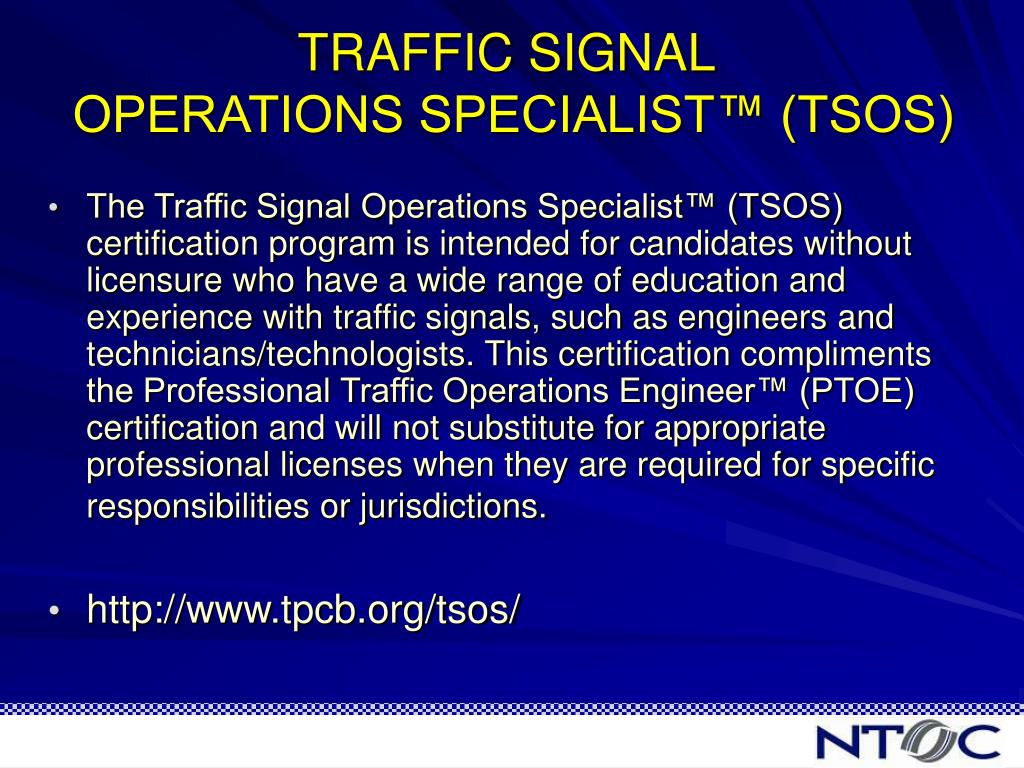 TRAFFIC SIGNAL
OPERATIONS SPECIALIST™ (TSOS)

• The Traffic Signal Operations Specialist™ (TSOS) certification program is intended for candidates without licensure who have a wide range of education and experience with traffic signals, such as engineers and technicians/technologists. This certification compliments the Professional Traffic Operations Engineer™ (PTOE) certification and will not substitute for appropriate professional licenses when they are required for specific responsibilities or jurisdictions.

• http://www.tpcb.org/tsos/

NTOC